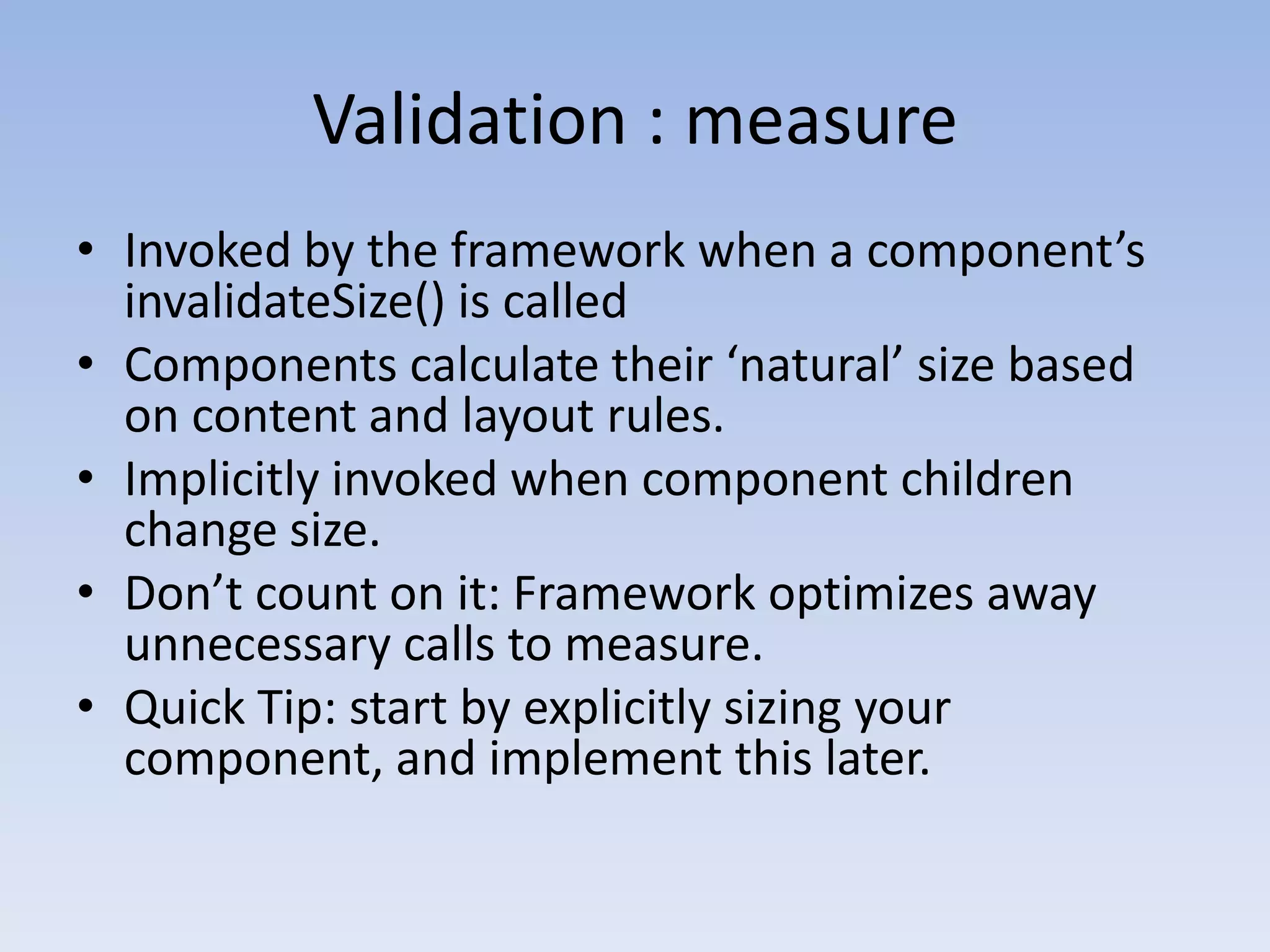 Validation : measure

• Invoked by the framework when a component’s invalidateSize() is called
• Components calculate their ‘natural’ size based on content and layout rules.
• Implicitly invoked when component children change size.
• Don’t count on it: Framework optimizes away unnecessary calls to measure.
• Quick Tip: start by explicitly sizing your component, and implement this later.